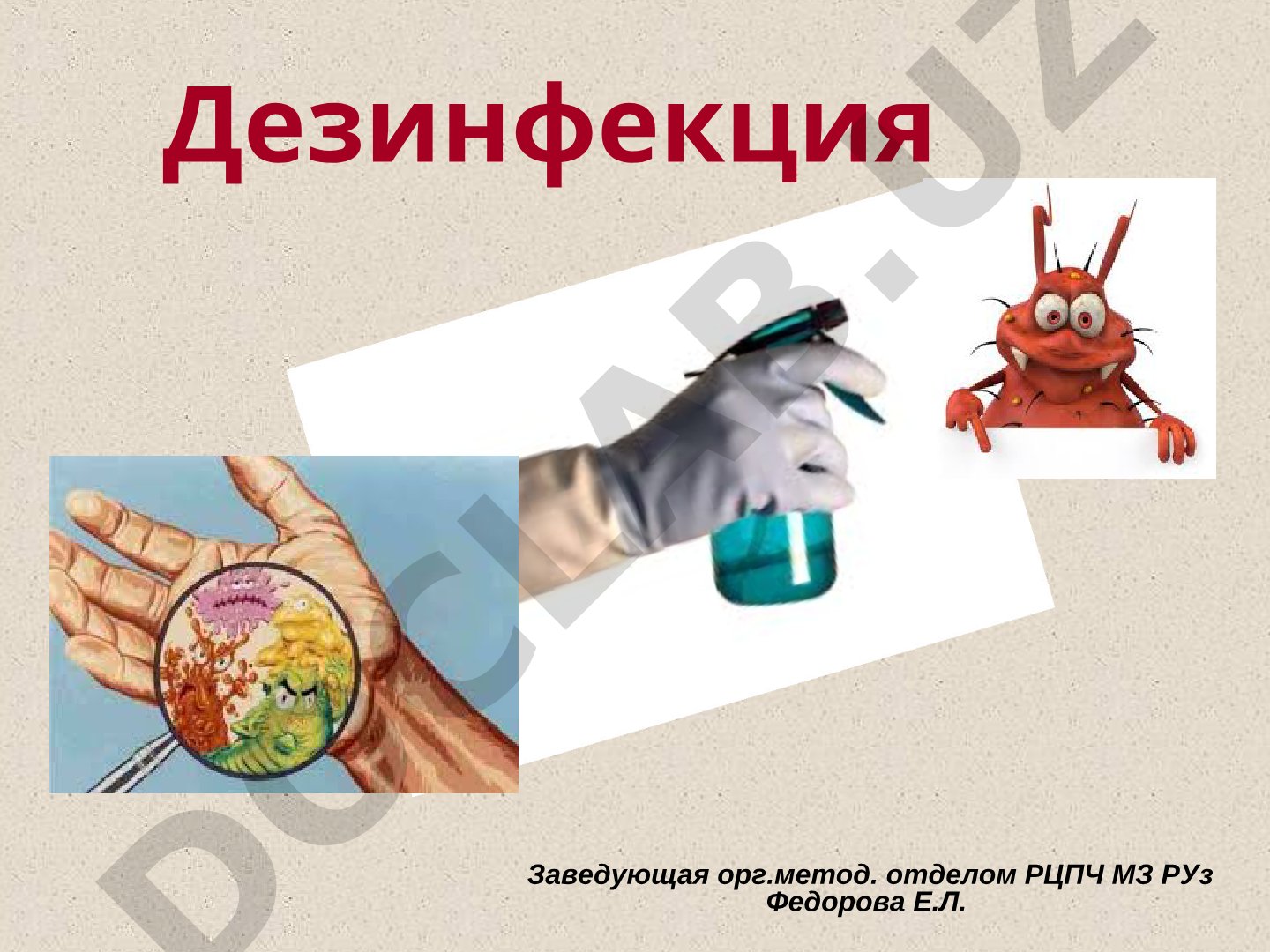 Дезинфекция

DOCLAB.UZ

Заведующая орг.метод. отделом РЦПЧ МЗ РУз
Федорова Е.Л.